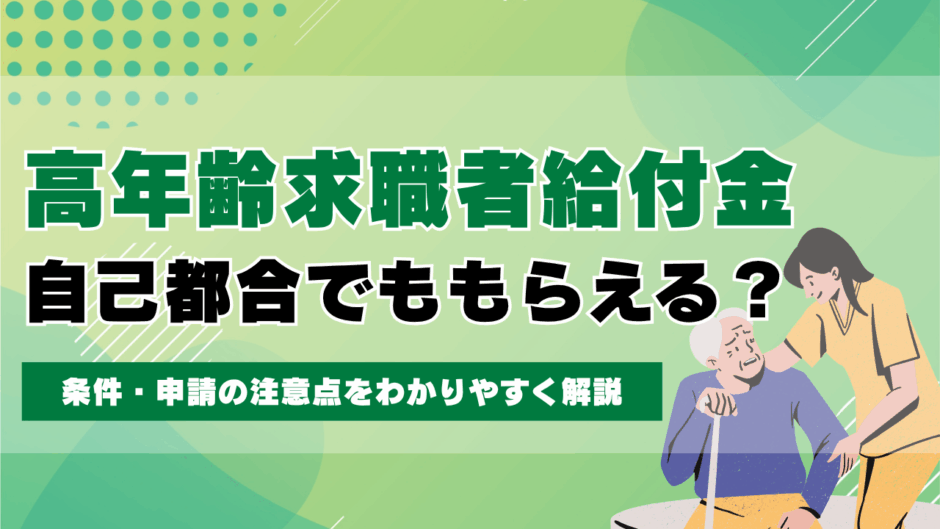 高年齢求職者給付金

自己都合でももらえる？

条件・申請の注意点をわかりやすく解説